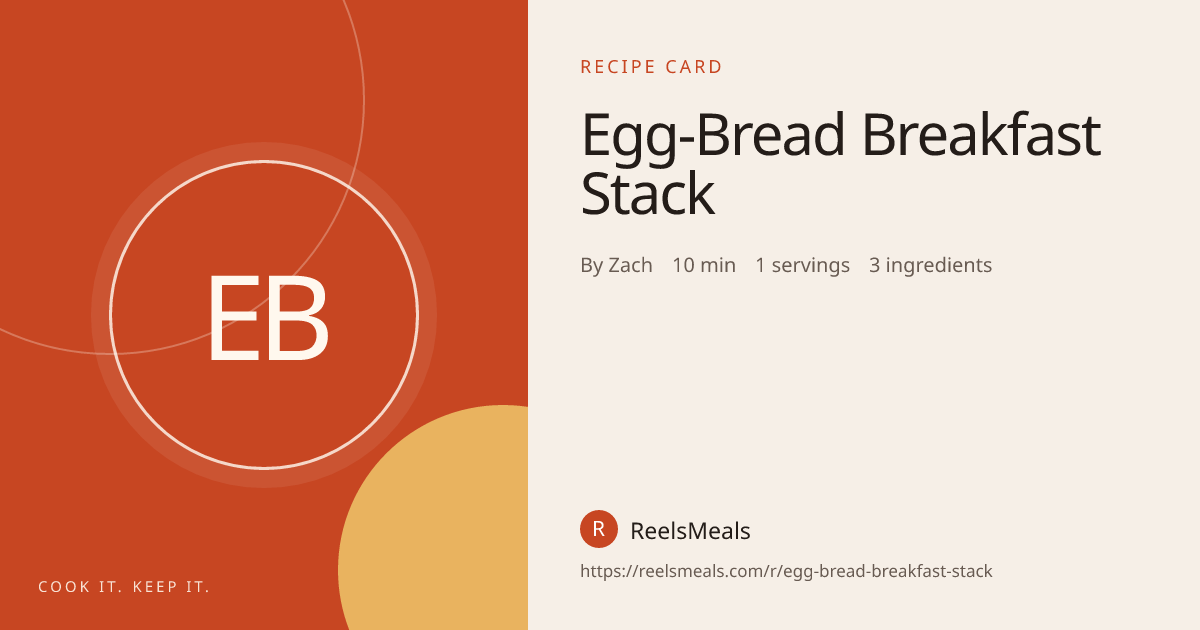 EB

COOK IT. KEEP IT.

RECIPE CARD

Egg-Bread Breakfast Stack

By Zach 10 min 1 servings 3 ingredients

R ReelsMeals

https://reelsmeals.com/r/egg-bread-breakfast-stack